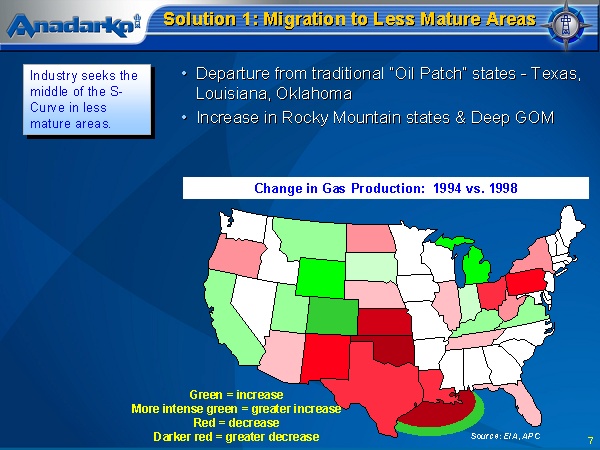 Anadarko

Solution 1: Migration to Less Mature Areas

Industry seeks the middle of the S-Curve in less mature areas.

• Departure from traditional "Oil Patch" states - Texas, Louisiana, Oklahoma
• Increase in Rocky Mountain states & Deep GOM

Change in Gas Production: 1994 vs. 1998

Green = increase
More intense green = greater increase
Red = decrease
Darker red = greater decrease

Source: EIA, APC

7